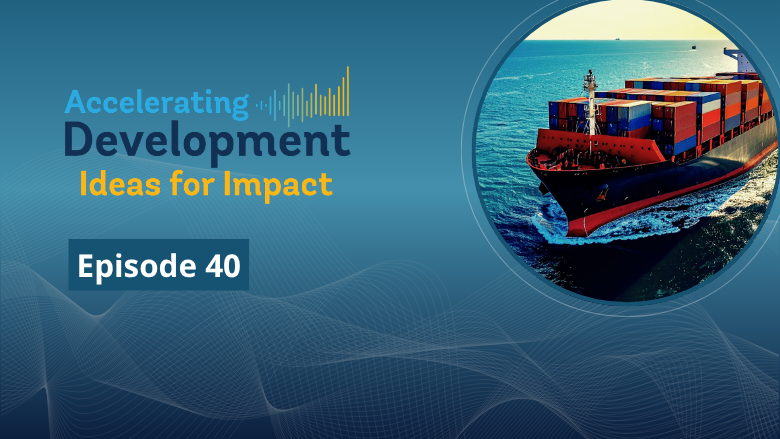 Accelerating
Development
Ideas for Impact

Episode 40